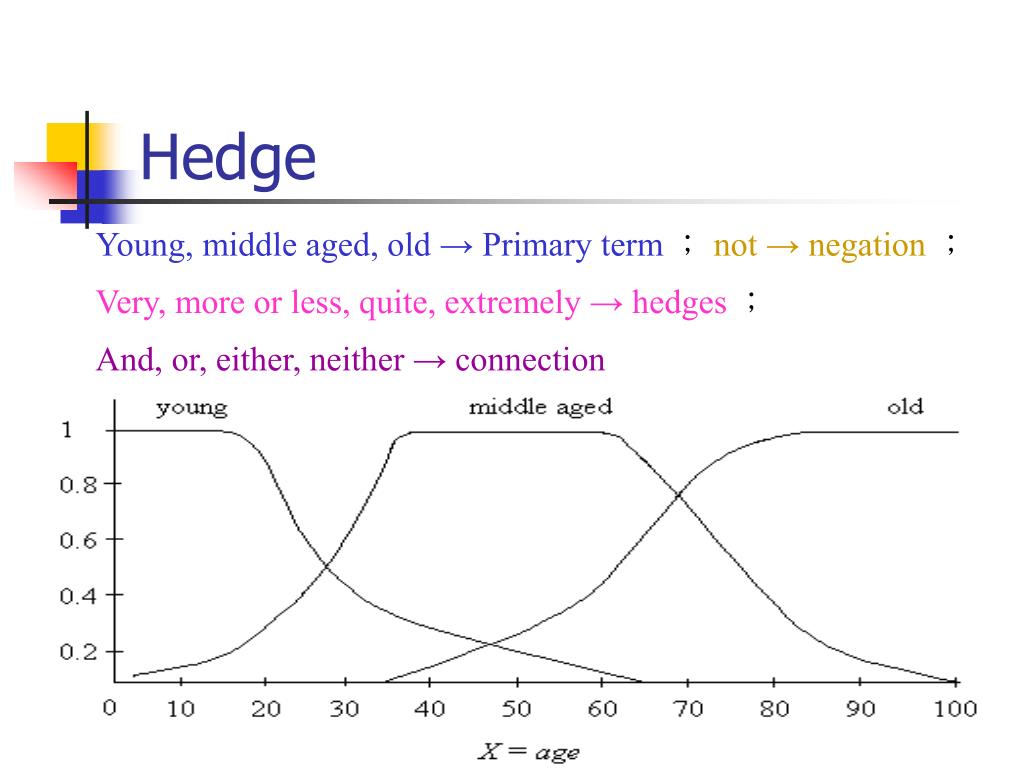 Hedge

Young, middle aged, old → Primary term ； not → negation ；

Very, more or less, quite, extremely → hedges ；

And, or, either, neither → connection

young middle aged old

1
0.8
0.6
0.4
0.2

0 10 20 30 40 50 60 70 80 90 100

$X = age$